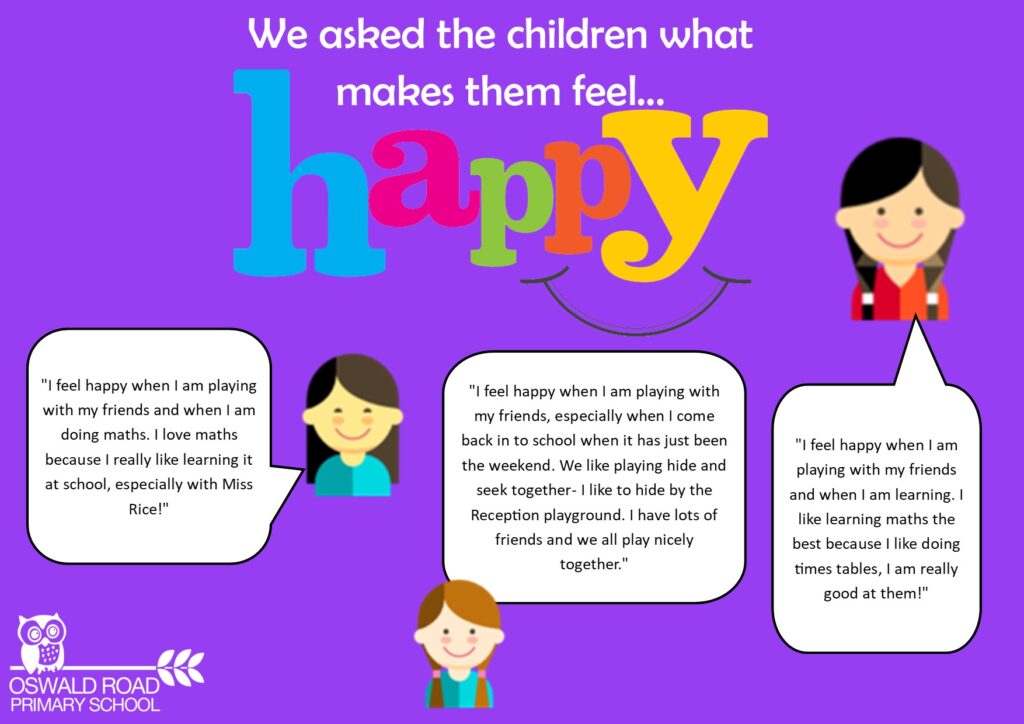 We asked the children what makes them feel...

happy

"I feel happy when I am playing with my friends and when I am doing maths. I love maths because I really like learning it at school, especially with Miss Rice!"

"I feel happy when I am playing with my friends, especially when I come back in to school when it has just been the weekend. We like playing hide and seek together- I like to hide by the Reception playground. I have lots of friends and we all play nicely together."

"I feel happy when I am playing with my friends and when I am learning. I like learning maths the best because I like doing times tables, I am really good at them!"

OSWALD ROAD PRIMARY SCHOOL